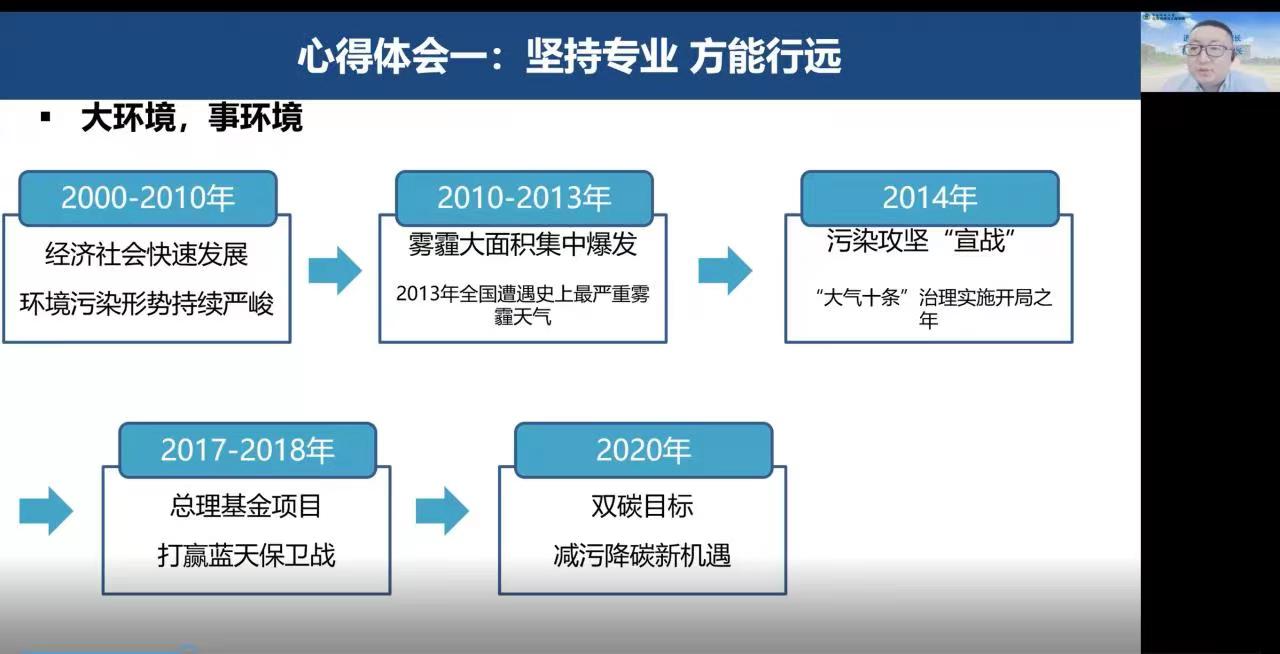 心得体会一：坚持专业 方能行远

▪ 大环境，事环境

2000-2010年
经济社会快速发展
环境污染形势持续严峻

2010-2013年
雾霾大面积集中爆发
2013年全国遭遇史上最严重雾霾天气

2014年
污染攻坚“宣战”
“大气十条”治理实施开局之年

2017-2018年
总理基金项目
打赢蓝天保卫战

2020年
双碳目标
减污降碳新机遇